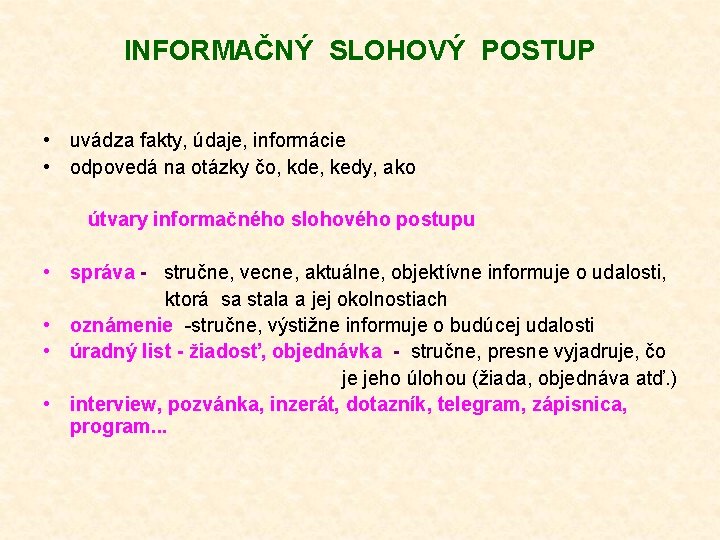 INFORMAČNÝ SLOHOVÝ POSTUP

• uvádza fakty, údaje, informácie
• odpovedá na otázky čo, kde, kedy, ako

útvary informačného slohového postupu

• správa - stručne, vecne, aktuálne, objektívne informuje o udalosti, ktorá sa stala a jej okolnostiach
• oznámenie -stručne, výstižne informuje o budúcej udalosti
• úradný list - žiadosť, objednávka - stručne, presne vyjadruje, čo je jeho úlohou (žiada, objednáva atď.)
• interview, pozvánka, inzerát, dotazník, telegram, zápisnica, program...